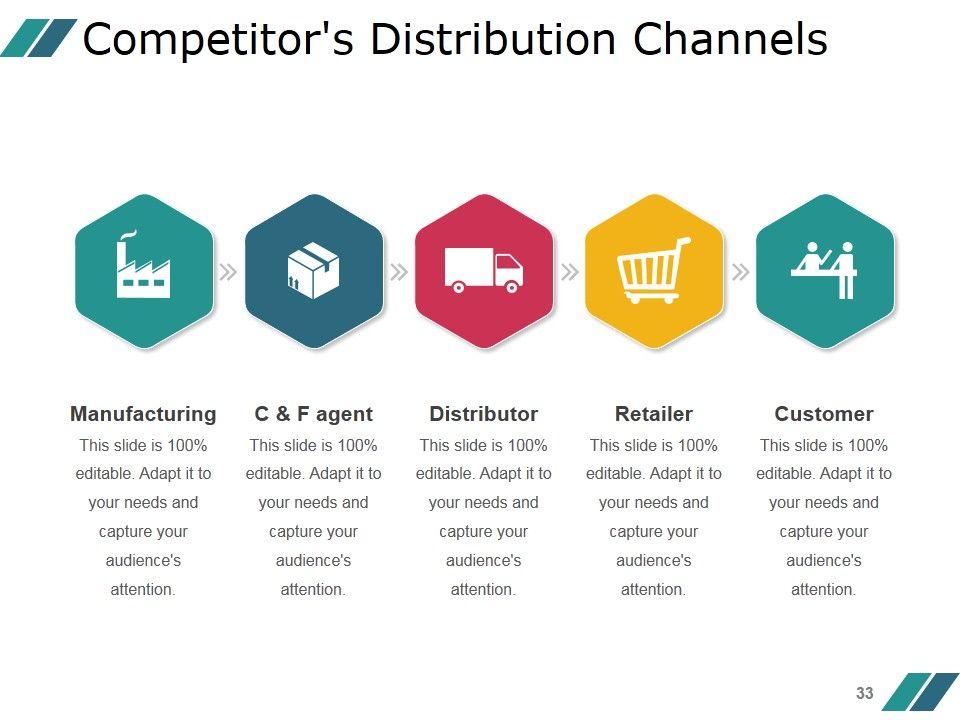 Competitor's Distribution Channels

Manufacturing
This slide is 100% editable. Adapt it to your needs and capture your audience's attention.

C & F agent
This slide is 100% editable. Adapt it to your needs and capture your audience's attention.

Distributor
This slide is 100% editable. Adapt it to your needs and capture your audience's attention.

Retailer
This slide is 100% editable. Adapt it to your needs and capture your audience's attention.

Customer
This slide is 100% editable. Adapt it to your needs and capture your audience's attention.

33